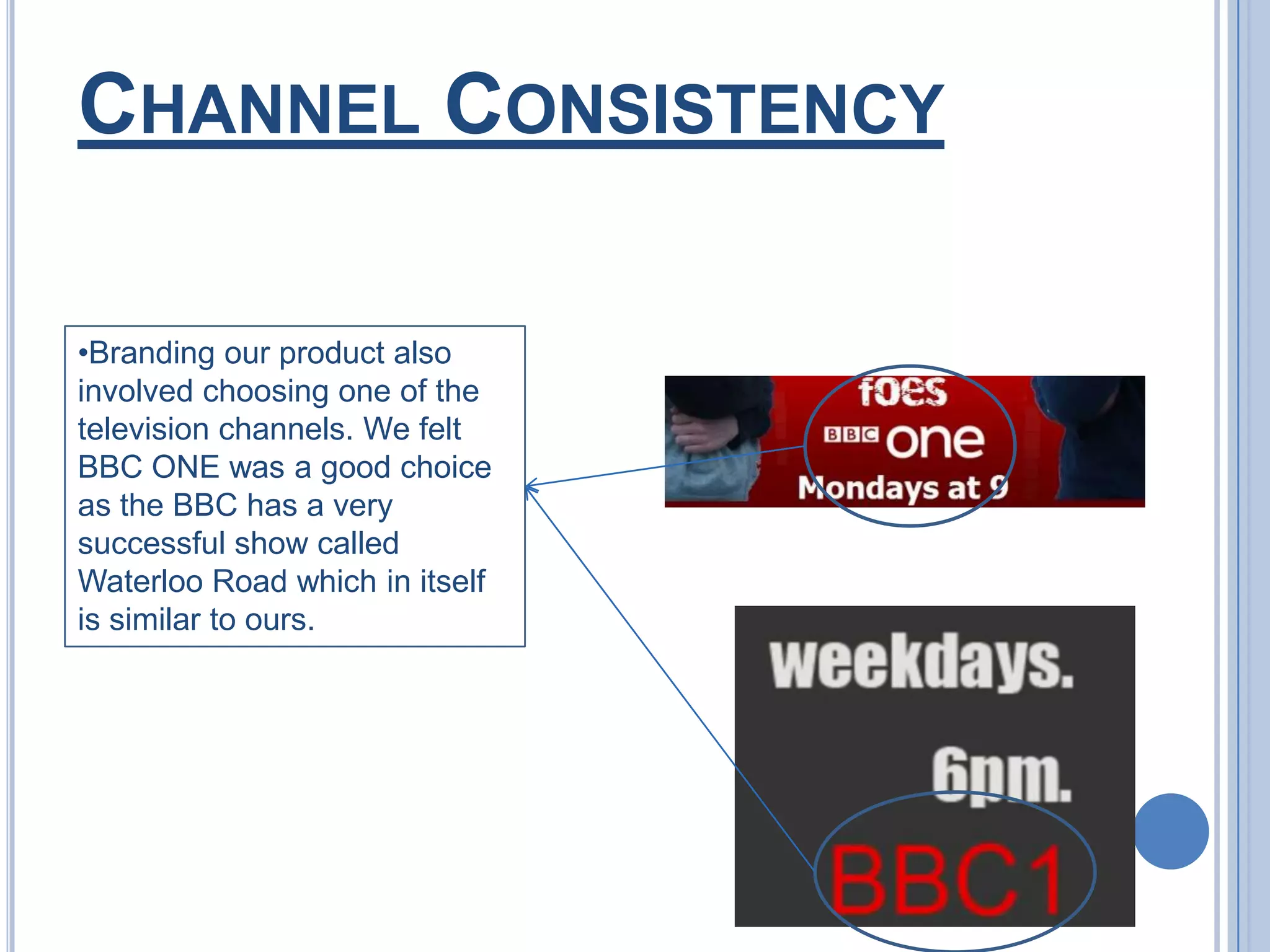 CHANNEL CONSISTENCY

•Branding our product also involved choosing one of the television channels. We felt BBC ONE was a good choice as the BBC has a very successful show called Waterloo Road which in itself is similar to ours.

foes
BBC one
Mondays at 9

weekdays.
6pm.
BBC1